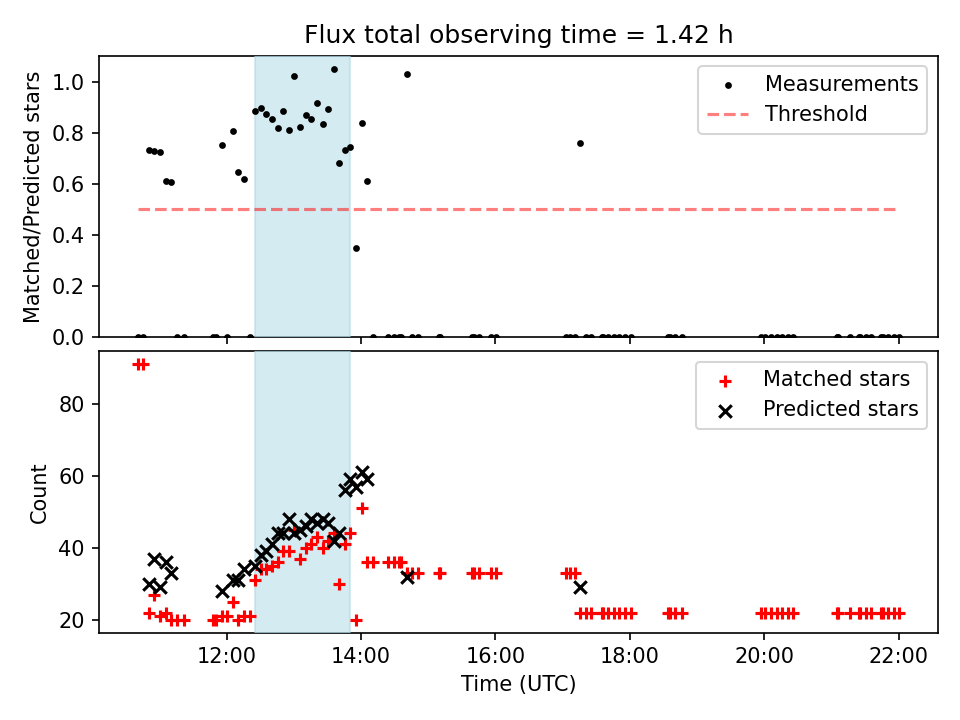 Flux total observing time = 1.42 h

Matched/Predicted stars
1.0
0.8
0.6
0.4
0.2
0.0

Measurements
Threshold

Count
80
60
40
20

Matched stars
Predicted stars

12:00
14:00
16:00
18:00
20:00
22:00
Time (UTC)